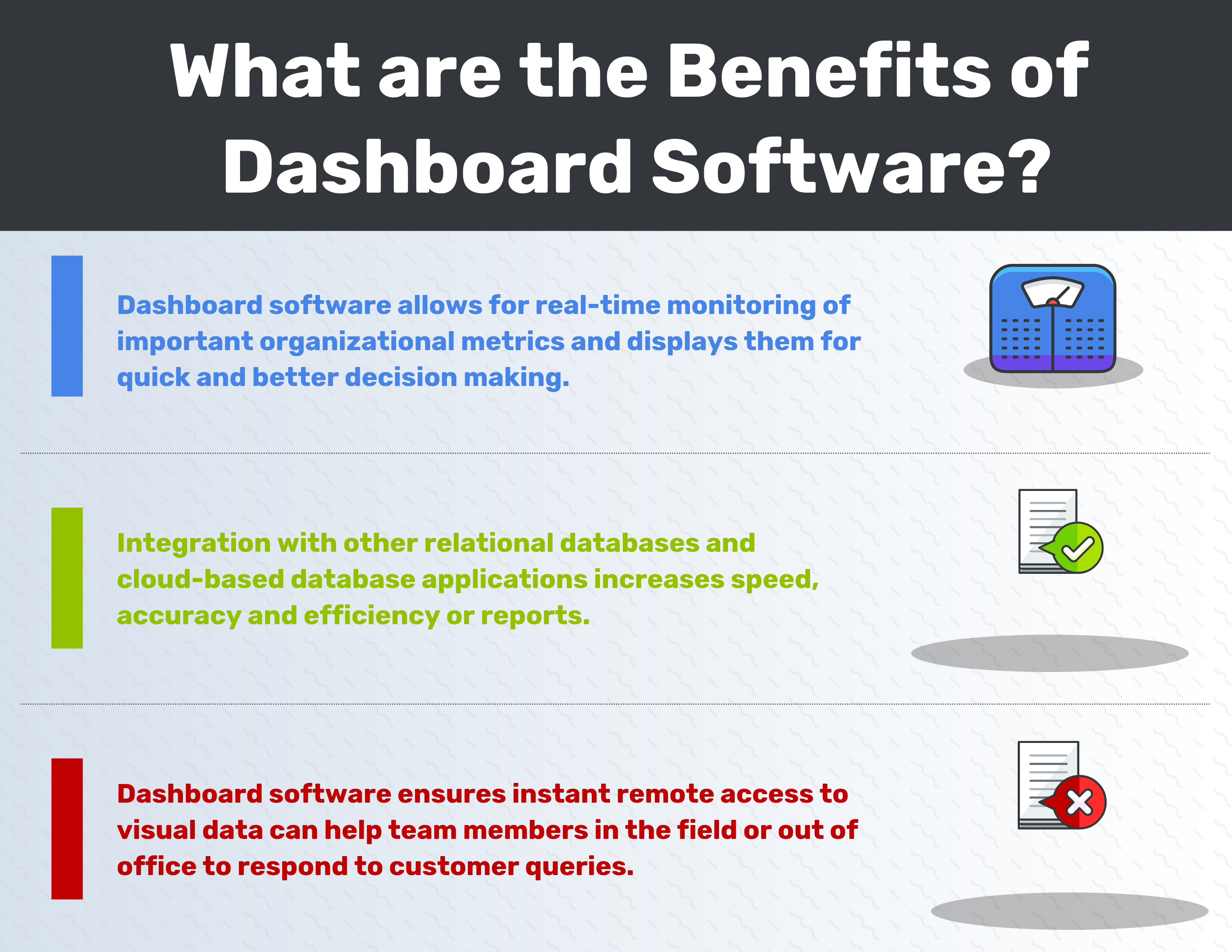 What are the Benefits of Dashboard Software?

Dashboard software allows for real-time monitoring of important organizational metrics and displays them for quick and better decision making.

Integration with other relational databases and cloud-based database applications increases speed, accuracy and efficiency or reports.

Dashboard software ensures instant remote access to visual data can help team members in the field or out of office to respond to customer queries.